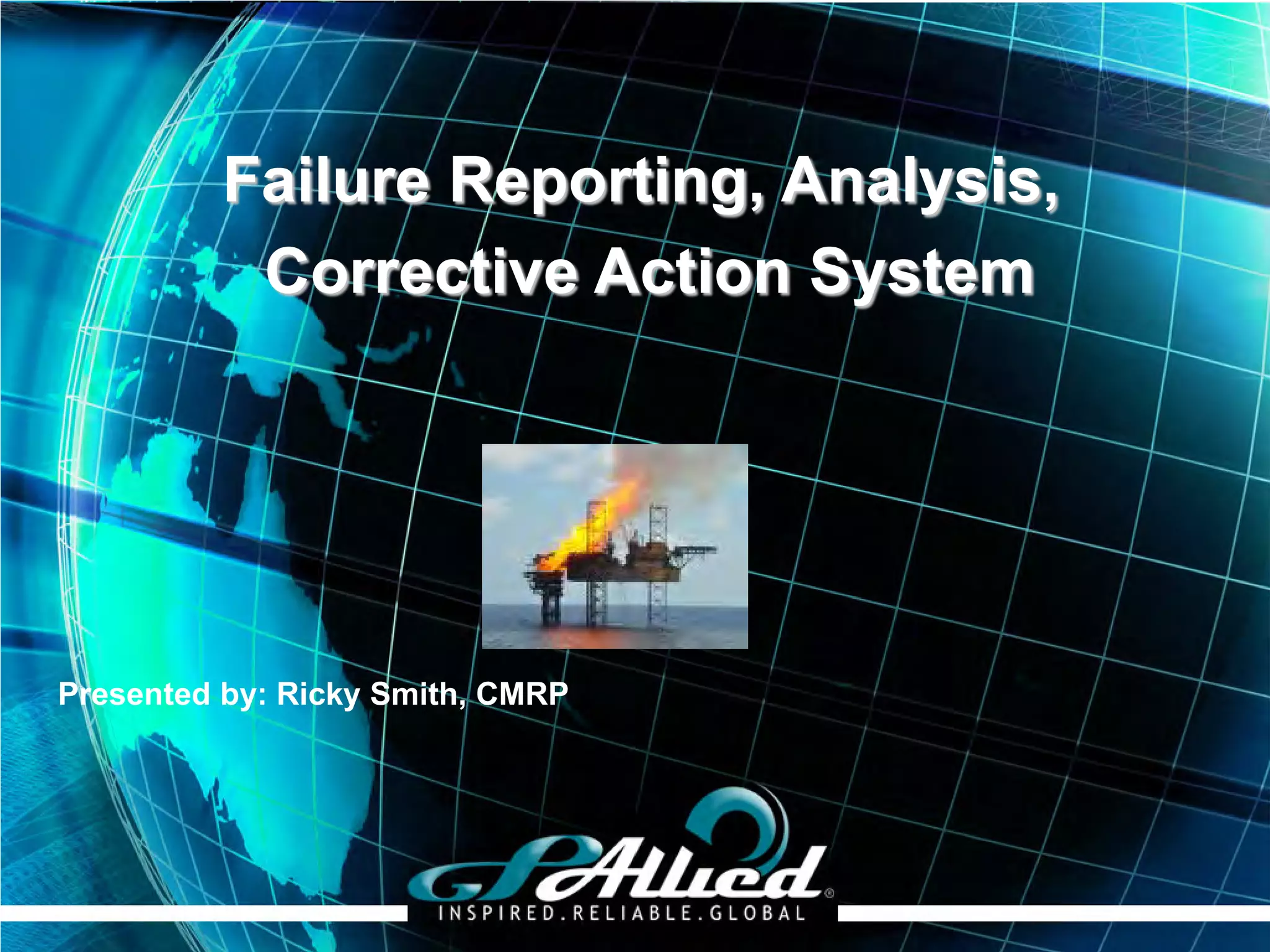 Failure Reporting, Analysis, Corrective Action System

Presented by: Ricky Smith, CMRP

GPAllied®
INSPIRED.RELIABLE.GLOBAL